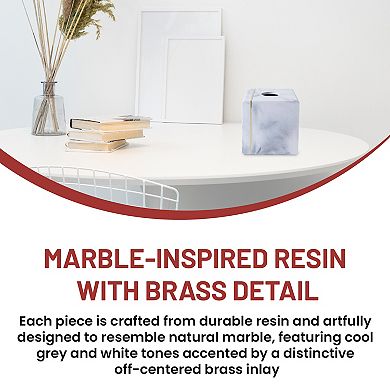 MARBLE-INSPIRED RESIN WITH BRASS DETAIL

Each piece is crafted from durable resin and artfully designed to resemble natural marble, featuring cool grey and white tones accented by a distinctive off-centered brass inlay